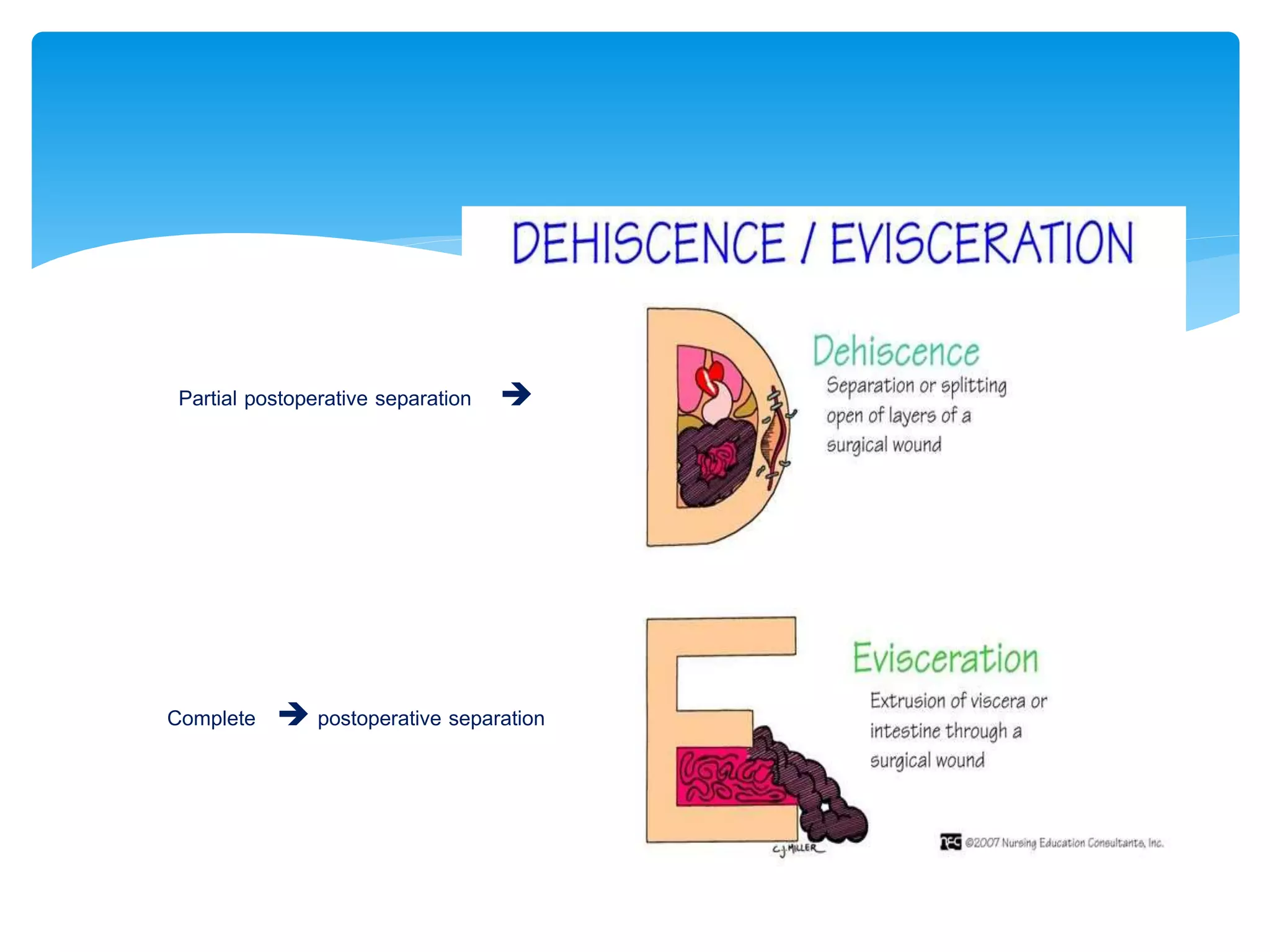 DEHISCENCE / EVISCERATION

Partial postoperative separation →

Dehiscence
Separation or splitting open of layers of a surgical wound

Complete → postoperative separation

Evisceration
Extrusion of viscera or intestine through a surgical wound

C.J. MILLER

NEC ©2007 Nursing Education Consultants, Inc.